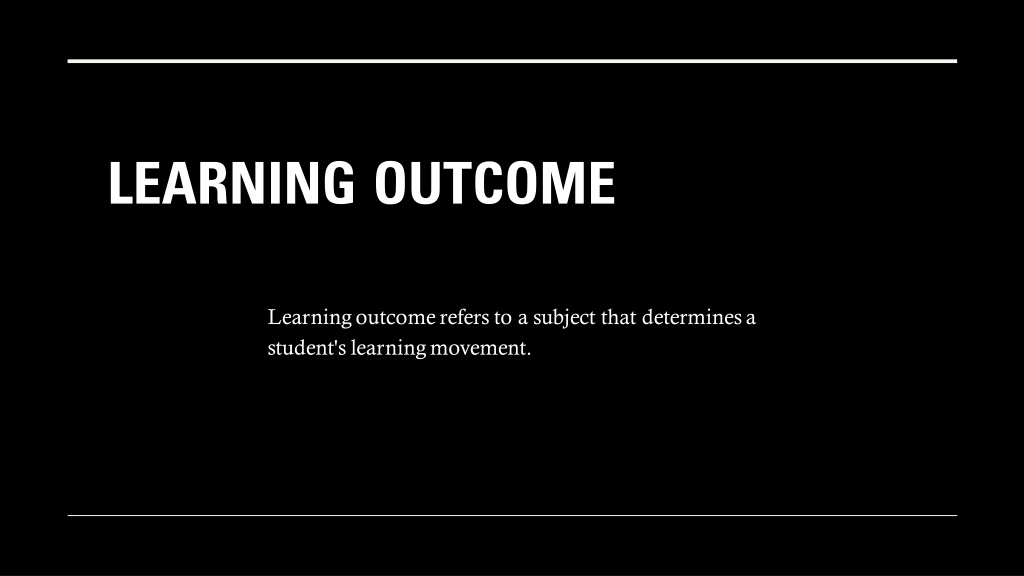 LEARNING OUTCOME

Learning outcome refers to a subject that determines a student's learning movement.